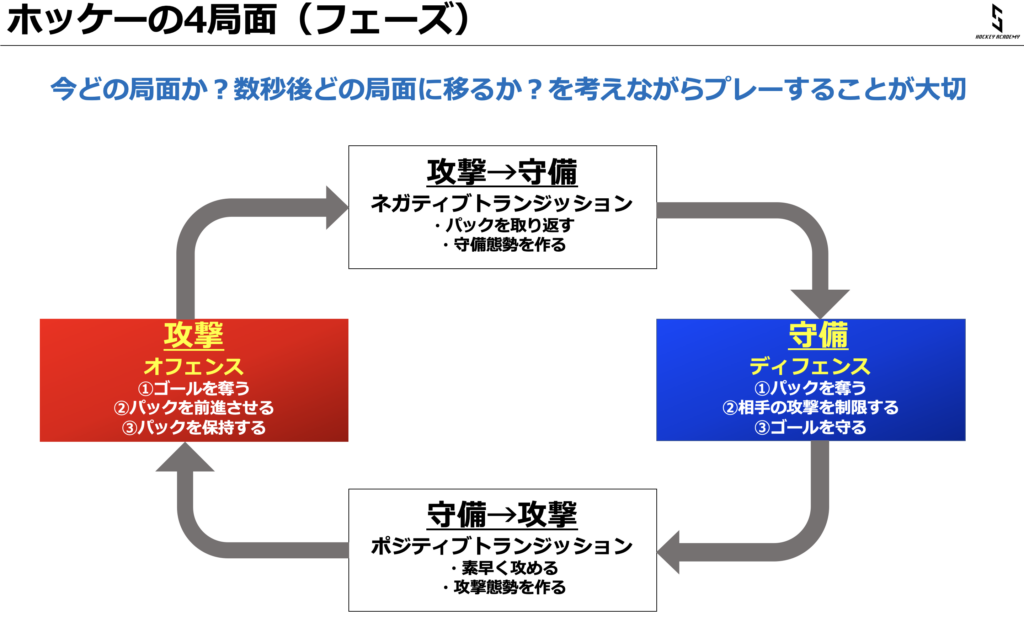 ホッケーの4局面（フェーズ）

HOCKEY ACADEMY

今どの局面か？数秒後どの局面に移るか？を考えながらプレーすることが大切

攻撃→守備
ネガティブトランジッション
・パックを取り返す
・守備態勢を作る

攻撃
オフェンス
①ゴールを奪う
②パックを前進させる
③パックを保持する

守備
ディフェンス
①パックを奪う
②相手の攻撃を制限する
③ゴールを守る

守備→攻撃
ポジティブトランジッション
・素早く攻める
・攻撃態勢を作る